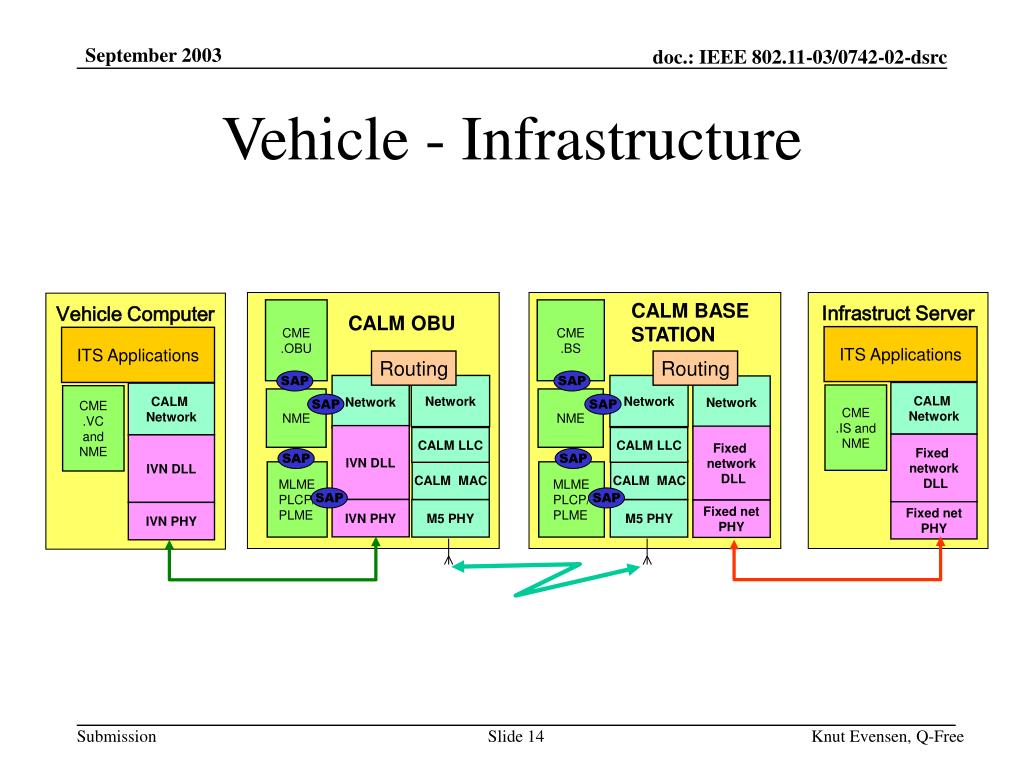 September 2003

doc.: IEEE 802.11-03/0742-02-dsrc

Vehicle - Infrastructure

Vehicle Computer

ITS Applications

CME .VC and NME

CALM Network

IVN DLL

IVN PHY

CME .OBU

CALM OBU

Routing

SAP

NME

SAP

Network

Network

IVN DLL

CALM LLC

SAP

MLME PLCP PLME

SAP

CALM MAC

IVN PHY

M5 PHY

CME .BS

CALM BASE STATION

Routing

SAP

NME

SAP

Network

Network

CALM LLC

Fixed network DLL

SAP

MLME PLCP PLME

SAP

CALM MAC

M5 PHY

Fixed net PHY

Infrastruct Server

ITS Applications

CME .IS and NME

CALM Network

Fixed network DLL

Fixed net PHY

Submission

Slide 14

Knut Evensen, Q-Free